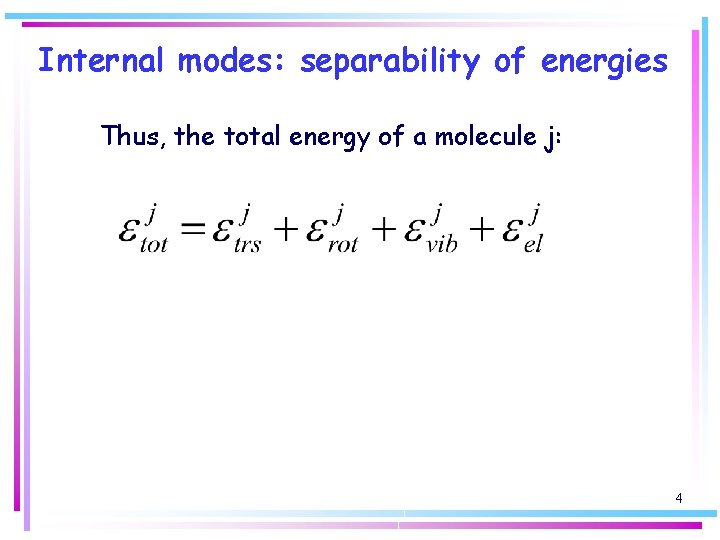 Internal modes: separability of energies

Thus, the total energy of a molecule j:

$\varepsilon_{tot}^{j} = \varepsilon_{trs}^{j} + \varepsilon_{rot}^{j} + \varepsilon_{vib}^{j} + \varepsilon_{el}^{j}$

4